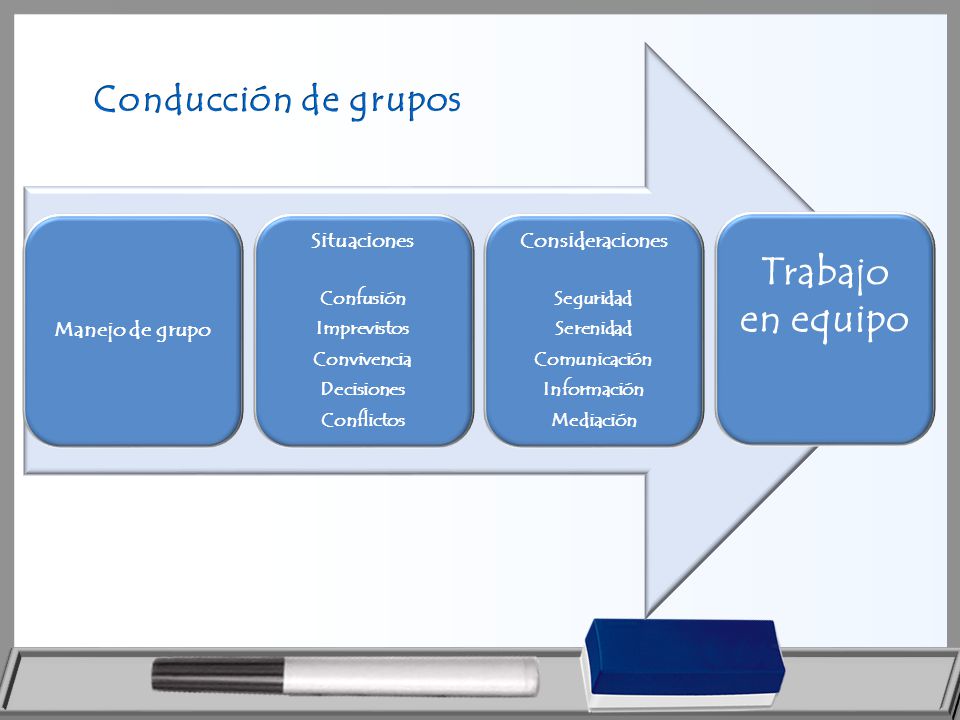 Conducción de grupos

Manejo de grupo

Situaciones

Confusión
Imprevistos
Convivencia
Decisiones
Conflictos

Consideraciones

Seguridad
Serenidad
Comunicación
Información
Mediación

Trabajo en equipo